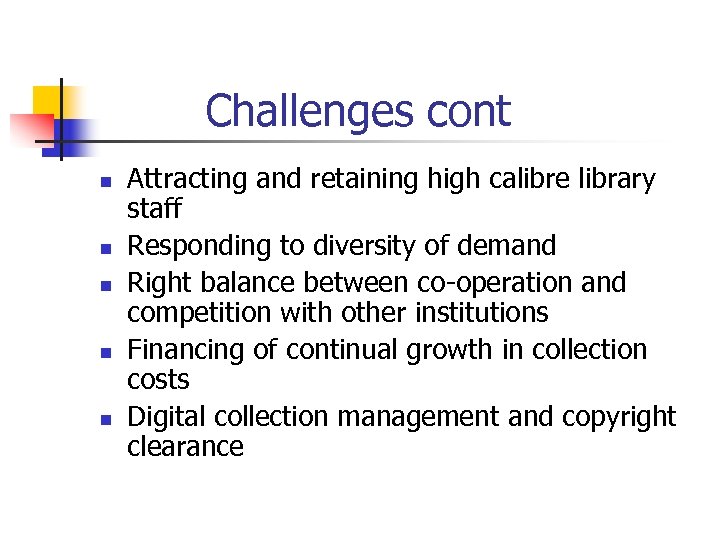 Challenges cont

- Attracting and retaining high calibre library staff
- Responding to diversity of demand
- Right balance between co-operation and competition with other institutions
- Financing of continual growth in collection costs
- Digital collection management and copyright clearance